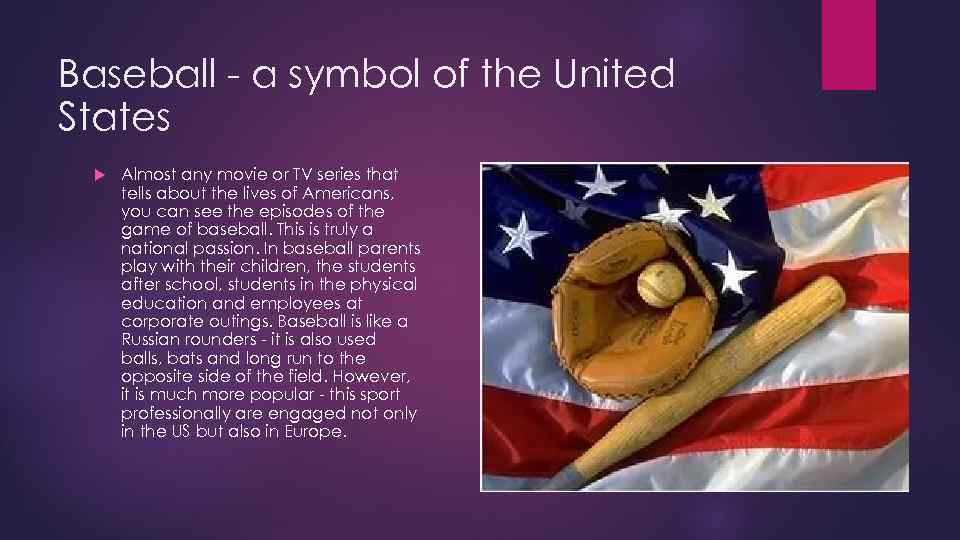 Baseball - a symbol of the United States

Almost any movie or TV series that tells about the lives of Americans, you can see the episodes of the game of baseball. This is truly a national passion. In baseball parents play with their children, the students after school, students in the physical education and employees at corporate outings. Baseball is like a Russian rounders - it is also used balls, bats and long run to the opposite side of the field. However, it is much more popular - this sport professionally are engaged not only in the US but also in Europe.